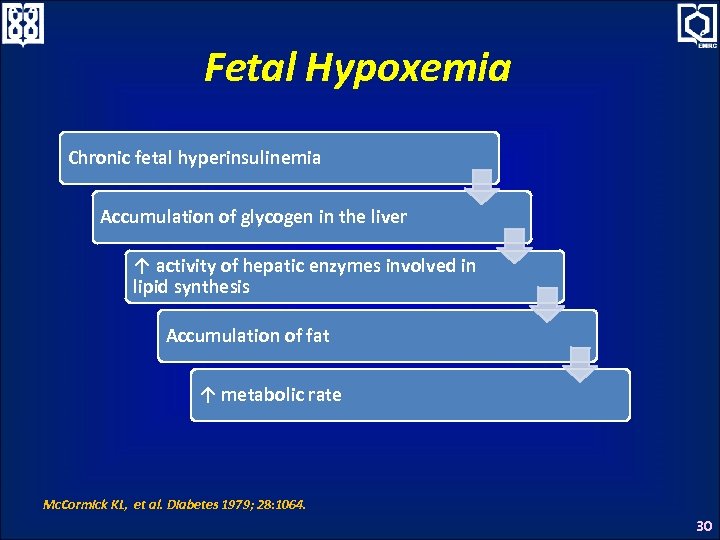 EMRC

Fetal Hypoxemia

Chronic fetal hyperinsulinemia

Accumulation of glycogen in the liver

↑ activity of hepatic enzymes involved in lipid synthesis

Accumulation of fat

↑ metabolic rate

McCormick KL, et al. Diabetes 1979; 28:1064.

30